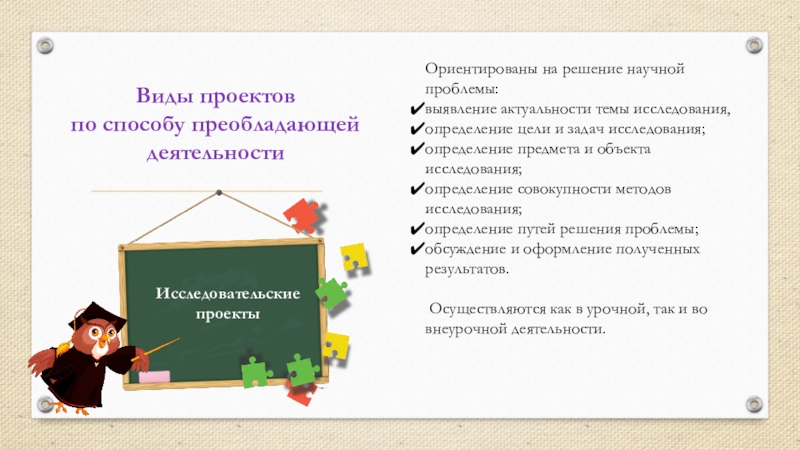 Виды проектов
по способу преобладающей деятельности

Исследовательские проекты

Ориентированы на решение научной проблемы:
✔выявление актуальности темы исследования,
✔определение цели и задач исследования;
✔определение предмета и объекта исследования;
✔определение совокупности методов исследования;
✔определение путей решения проблемы;
✔обсуждение и оформление полученных результатов.

Осуществляются как в урочной, так и во внеурочной деятельности.